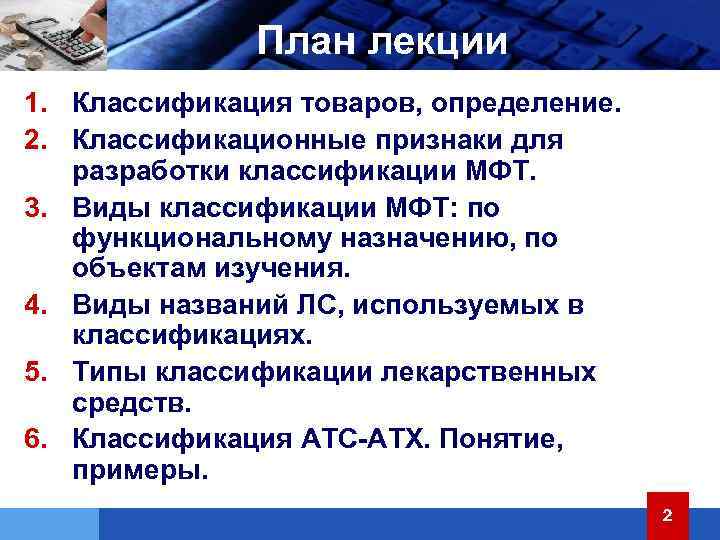 План лекции

1. Классификация товаров, определение.
2. Классификационные признаки для разработки классификации МФТ.
3. Виды классификации МФТ: по функциональному назначению, по объектам изучения.
4. Виды названий ЛС, используемых в классификациях.
5. Типы классификации лекарственных средств.
6. Классификация АТС-АТХ. Понятие, примеры.

2